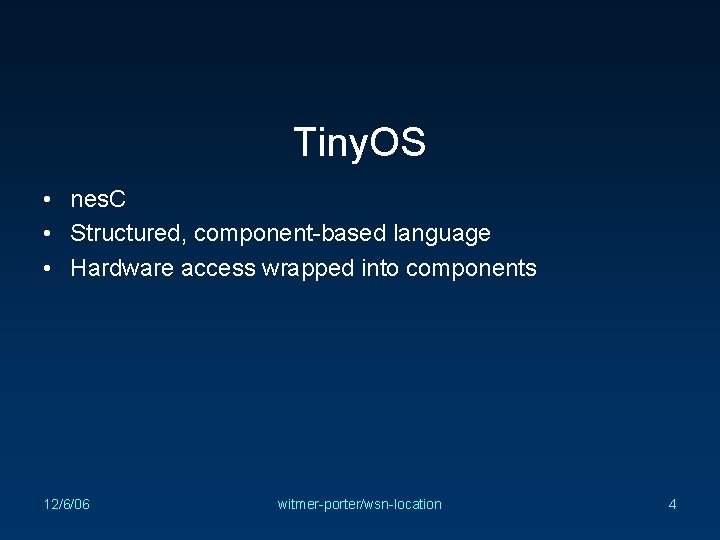 TinyOS

• nesC
• Structured, component-based language
• Hardware access wrapped into components

12/6/06

witmer-porter/wsn-location

4